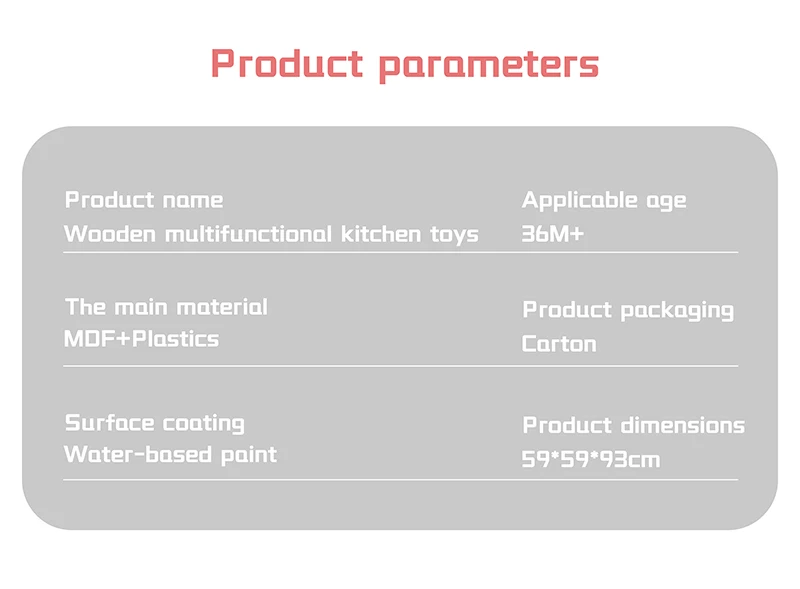 Product parameters

Product name
Wooden multifunctional kitchen toys

Applicable age
36M+

The main material
MDF+Plastics

Product packaging
Carton

Surface coating
Water-based paint

Product dimensions
59*59*93cm